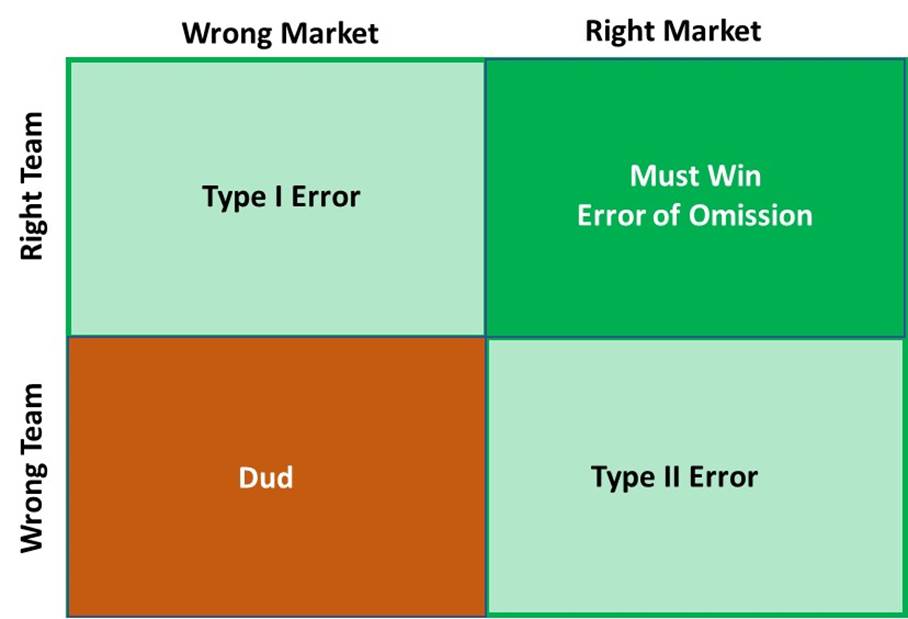 |  | Wrong Market | Right Market |
|---|---|---|
| Right Team | Type I Error | Must Win Error of Omission |
| Wrong Team | Dud | Type II Error |